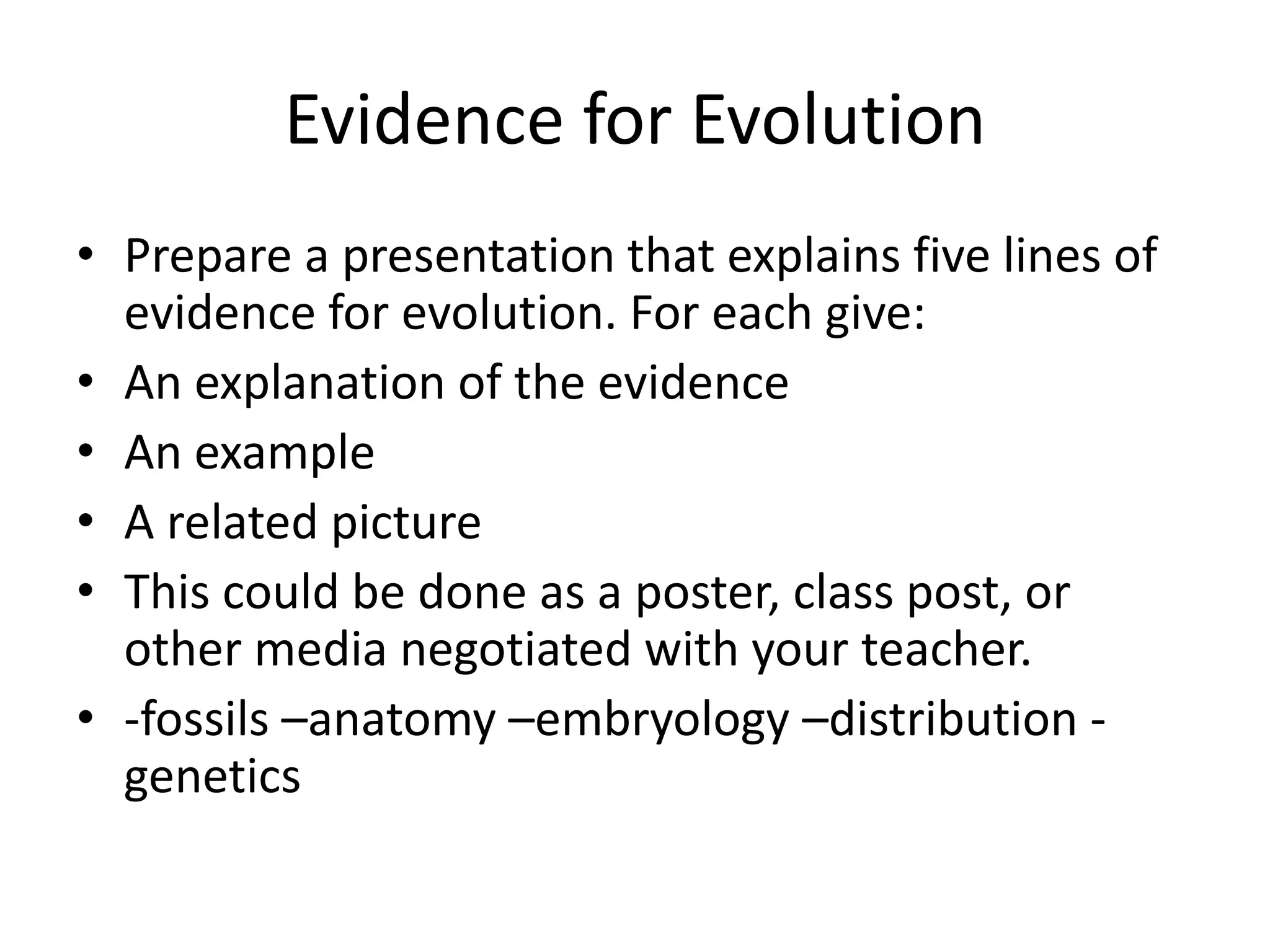 Evidence for Evolution

• Prepare a presentation that explains five lines of evidence for evolution. For each give:
• An explanation of the evidence
• An example
• A related picture
• This could be done as a poster, class post, or other media negotiated with your teacher.
• -fossils –anatomy –embryology –distribution -genetics